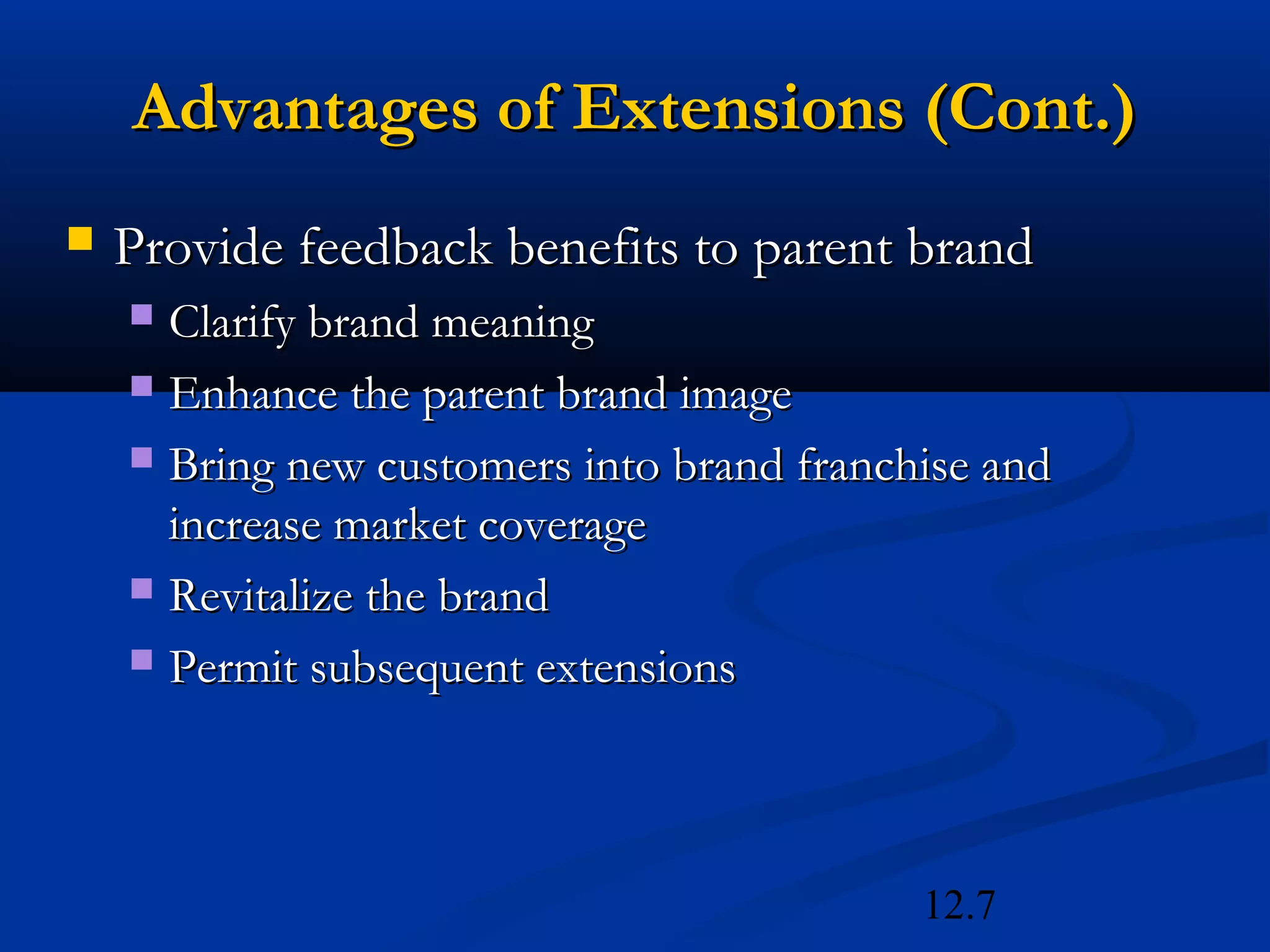 Advantages of Extensions (Cont.)

Provide feedback benefits to parent brand

Clarify brand meaning

Enhance the parent brand image

Bring new customers into brand franchise and increase market coverage

Revitalize the brand

Permit subsequent extensions

12.7